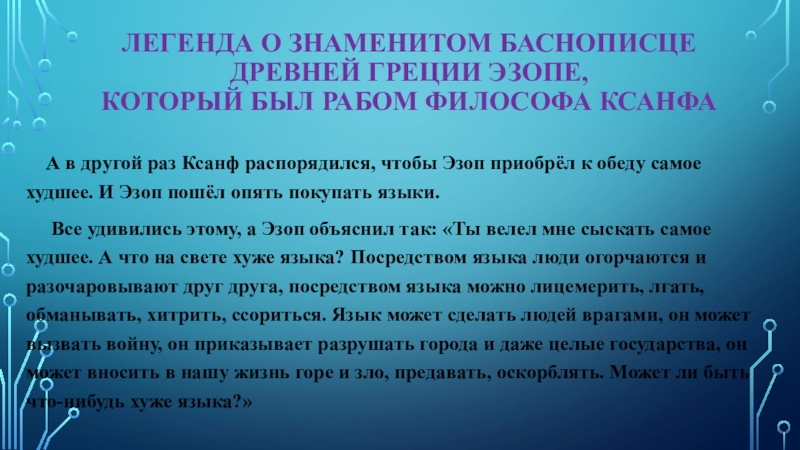 ЛЕГЕНДА О ЗНАМЕНИТОМ БАСНОПИСЦЕ ДРЕВНЕЙ ГРЕЦИИ ЭЗОПЕ, КОТОРЫЙ БЫЛ РАБОМ ФИЛОСОФА КСАНФА

А в другой раз Ксанф распорядился, чтобы Эзоп приобрёл к обеду самое худшее. И Эзоп пошёл опять покупать языки.

Все удивились этому, а Эзоп объяснил так: «Ты велел мне сыскать самое худшее. А что на свете хуже языка? Посредством языка люди огорчаются и разочаровывают друг друга, посредством языка можно лицемерить, лгать, обманывать, хитрить, ссориться. Язык может сделать людей врагами, он может вызвать войну, он приказывает разрушать города и даже целые государства, он может вносить в нашу жизнь горе и зло, предавать, оскорблять. Может ли быть что-нибудь хуже языка?»